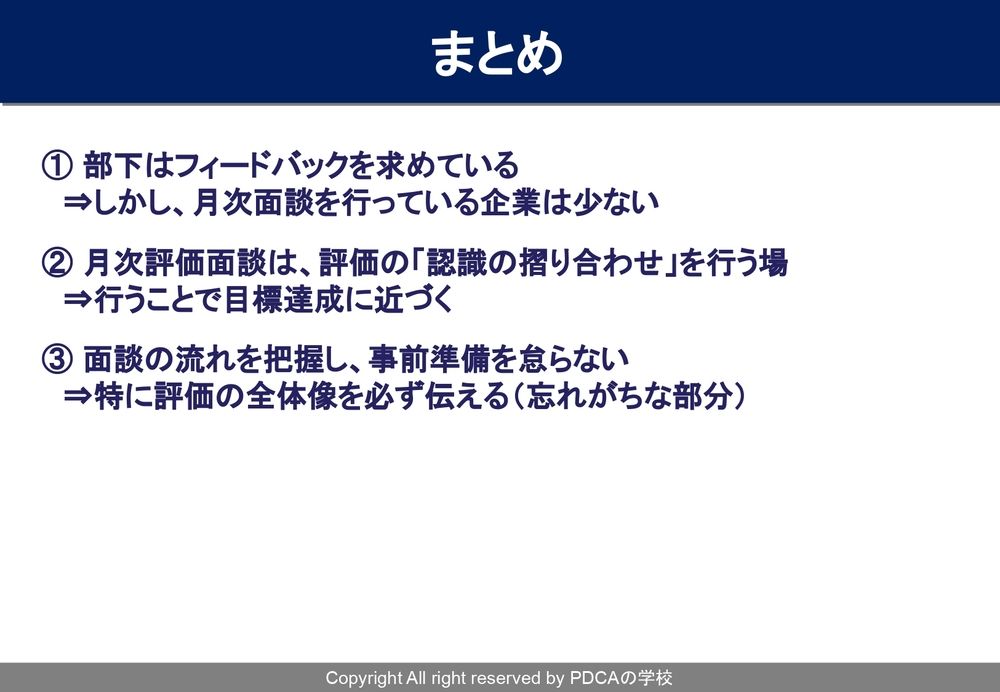 まとめ

① 部下はフィードバックを求めている
⇒しかし、月次面談を行っている企業は少ない

② 月次評価面談は、評価の「認識の摺り合わせ」を行う場
⇒行うことで目標達成に近づく

③ 面談の流れを把握し、事前準備を怠らない
⇒特に評価の全体像を必ず伝える（忘れがちな部分）

Copyright All right reserved by PDCAの学校